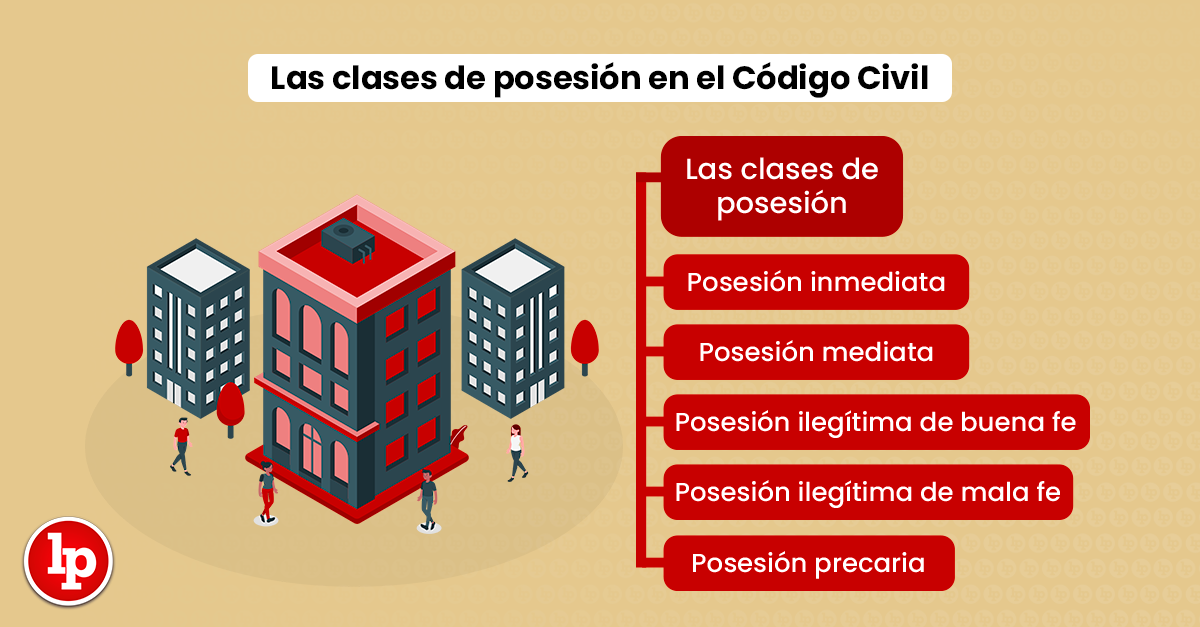 Las clases de posesión en el Código Civil

Las clases de posesión

Posesión inmediata

Posesión mediata

Posesión ilegítima de buena fe

Posesión ilegítima de mala fe

Posesión precaria

lp